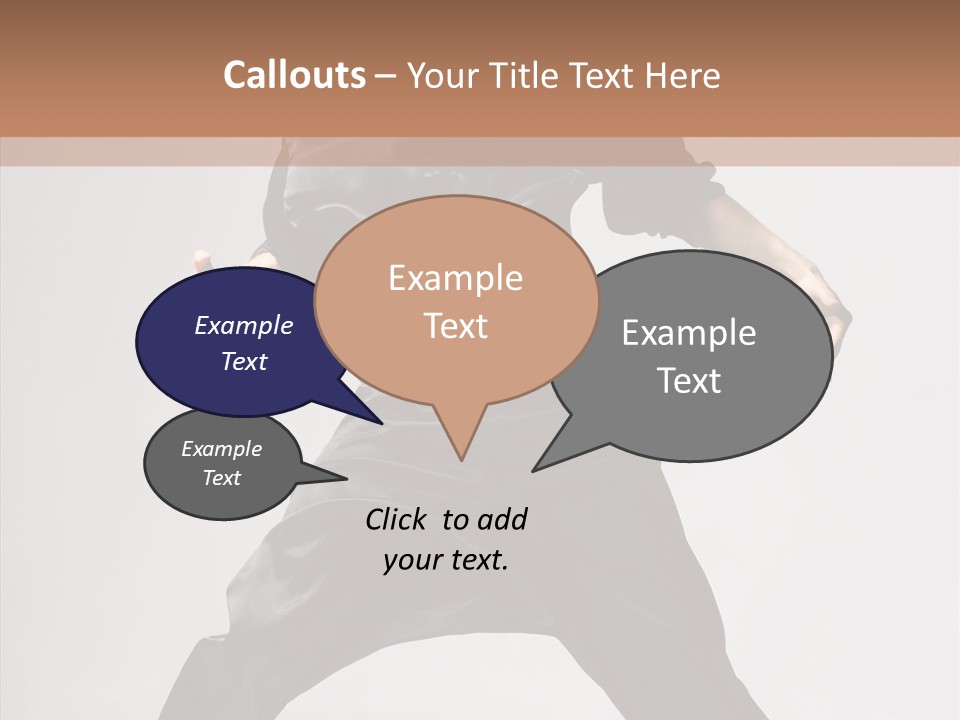 Callouts – Your Title Text Here

Example Text

Example Text

Example Text

Example Text

Click to add your text.